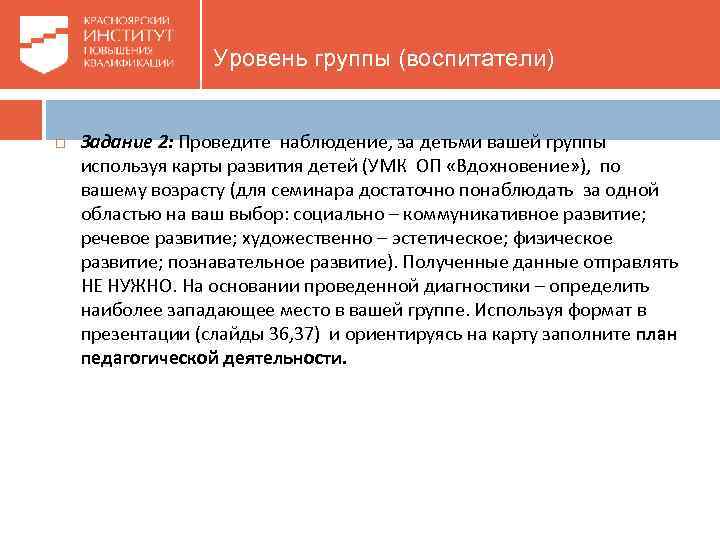 КРАСНОЯРСКИЙ ИНСТИТУТ ПОВЫШЕНИЯ КВАЛИФИКАЦИИ

Уровень группы (воспитатели)

Задание 2: Проведите наблюдение, за детьми вашей группы используя карты развития детей (УМК ОП «Вдохновение»), по вашему возрасту (для семинара достаточно понаблюдать за одной областью на ваш выбор: социально – коммуникативное развитие; речевое развитие; художественно – эстетическое; физическое развитие; познавательное развитие). Полученные данные отправлять НЕ НУЖНО. На основании проведенной диагностики – определить наиболее западающее место в вашей группе. Используя формат в презентации (слайды 36,37) и ориентируясь на карту заполните план педагогической деятельности.